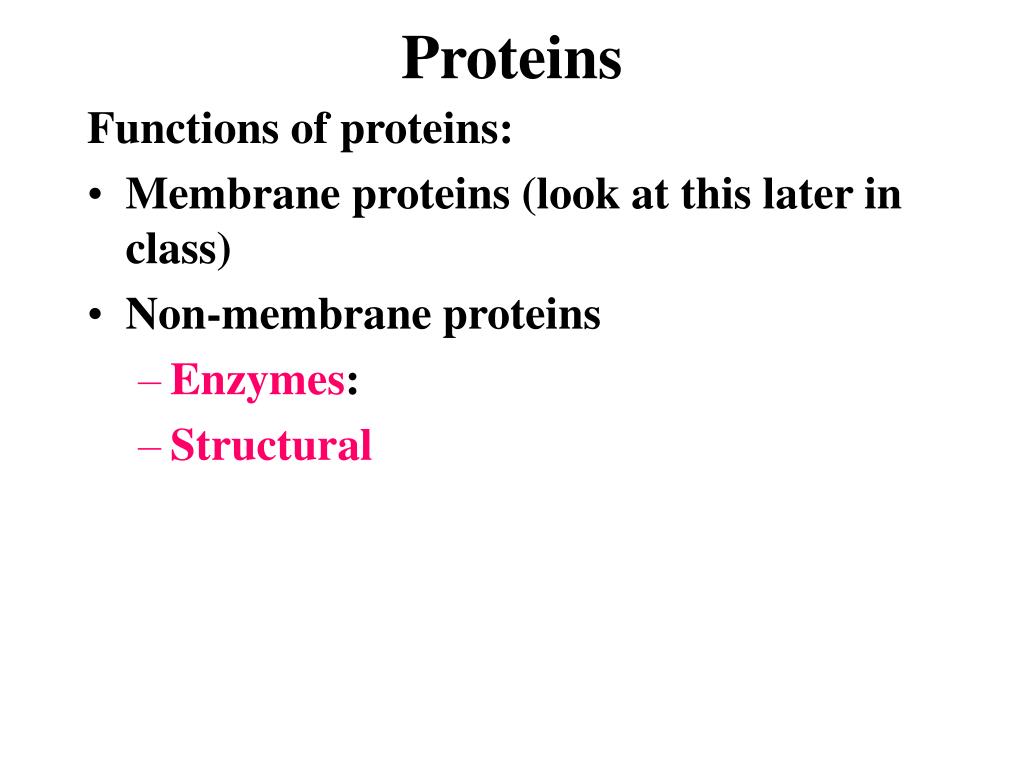 Proteins

Functions of proteins:

• Membrane proteins (look at this later in class)

• Non-membrane proteins

– Enzymes:

– Structural